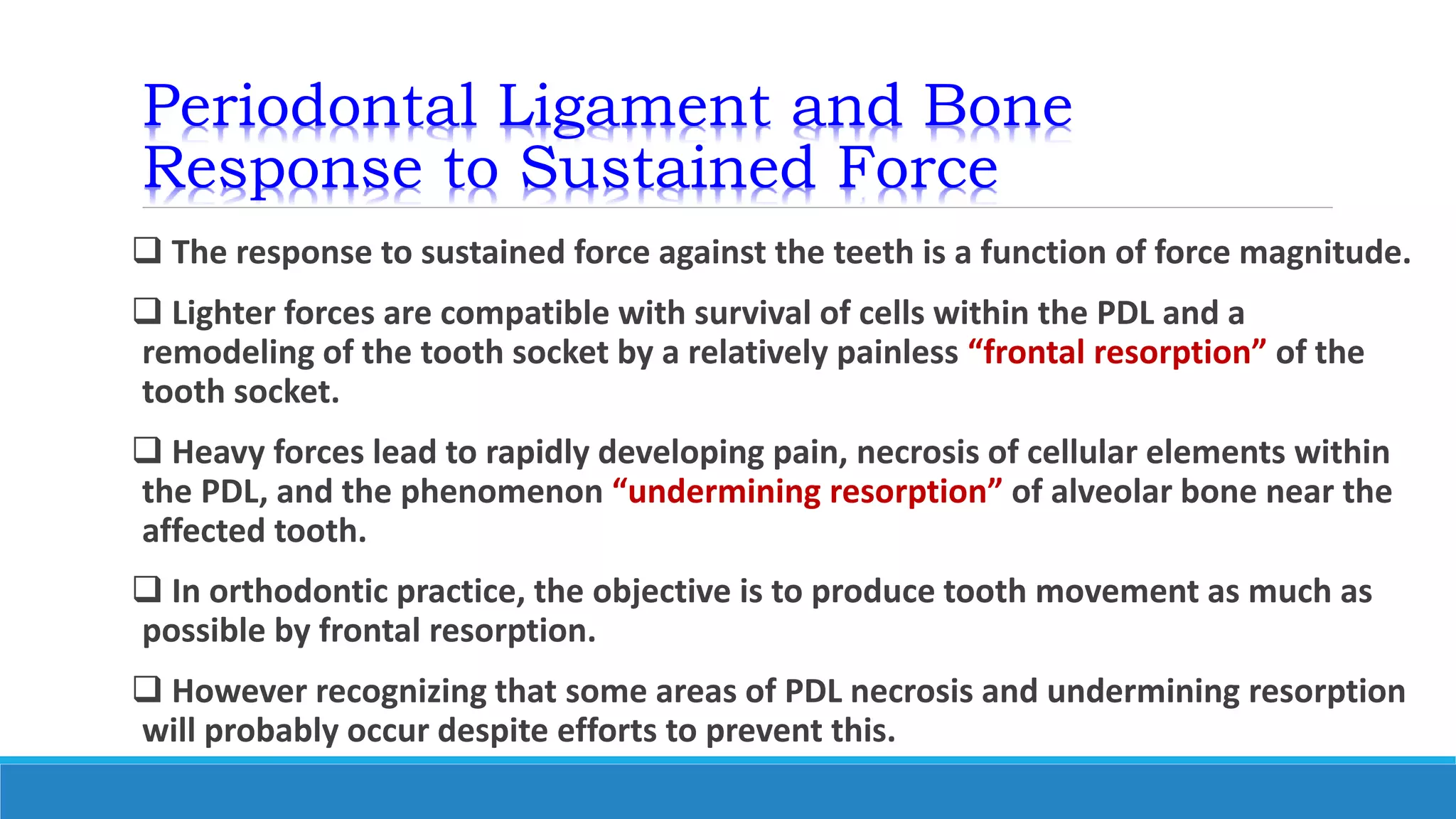 Periodontal Ligament and Bone Response to Sustained Force

❑ The response to sustained force against the teeth is a function of force magnitude.

❑ Lighter forces are compatible with survival of cells within the PDL and a remodeling of the tooth socket by a relatively painless “frontal resorption” of the tooth socket.

❑ Heavy forces lead to rapidly developing pain, necrosis of cellular elements within the PDL, and the phenomenon “undermining resorption” of alveolar bone near the affected tooth.

❑ In orthodontic practice, the objective is to produce tooth movement as much as possible by frontal resorption.

❑ However recognizing that some areas of PDL necrosis and undermining resorption will probably occur despite efforts to prevent this.